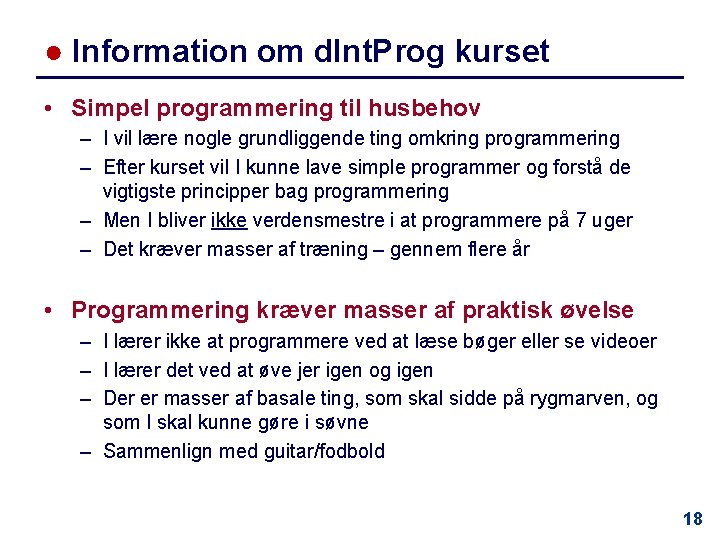 ● Information om dIntProg kurset

• Simpel programmering til husbehov
– I vil lære nogle grundliggende ting omkring programmering
– Efter kurset vil I kunne lave simple programmer og forstå de vigtigste principper bag programmering
– Men I bliver ikke verdensmestre i at programmere på 7 uger
– Det kræver masser af træning – gennem flere år

• Programmering kræver masser af praktisk øvelse
– I lærer ikke at programmere ved at læse bøger eller se videoer
– I lærer det ved at øve jer igen og igen
– Der er masser af basale ting, som skal sidde på rygmarven, og som I skal kunne gøre i søvne
– Sammenlign med guitar/fodbold

18